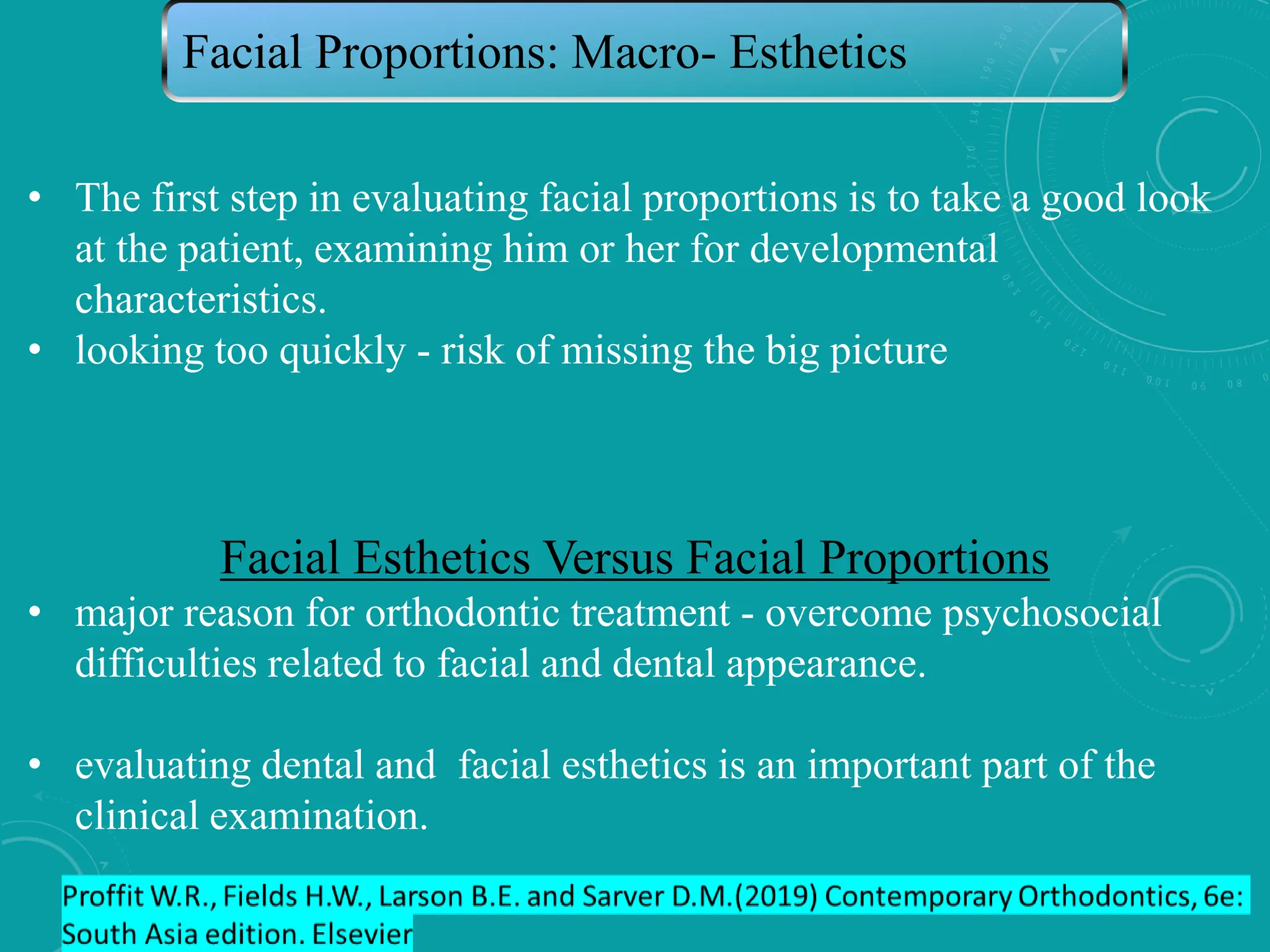 Facial Proportions: Macro- Esthetics

• The first step in evaluating facial proportions is to take a good look at the patient, examining him or her for developmental characteristics.
• looking too quickly - risk of missing the big picture

Facial Esthetics Versus Facial Proportions

• major reason for orthodontic treatment - overcome psychosocial difficulties related to facial and dental appearance.

• evaluating dental and facial esthetics is an important part of the clinical examination.

Proffit W.R., Fields H.W., Larson B.E. and Sarver D.M.(2019) Contemporary Orthodontics, 6e: South Asia edition. Elsevier